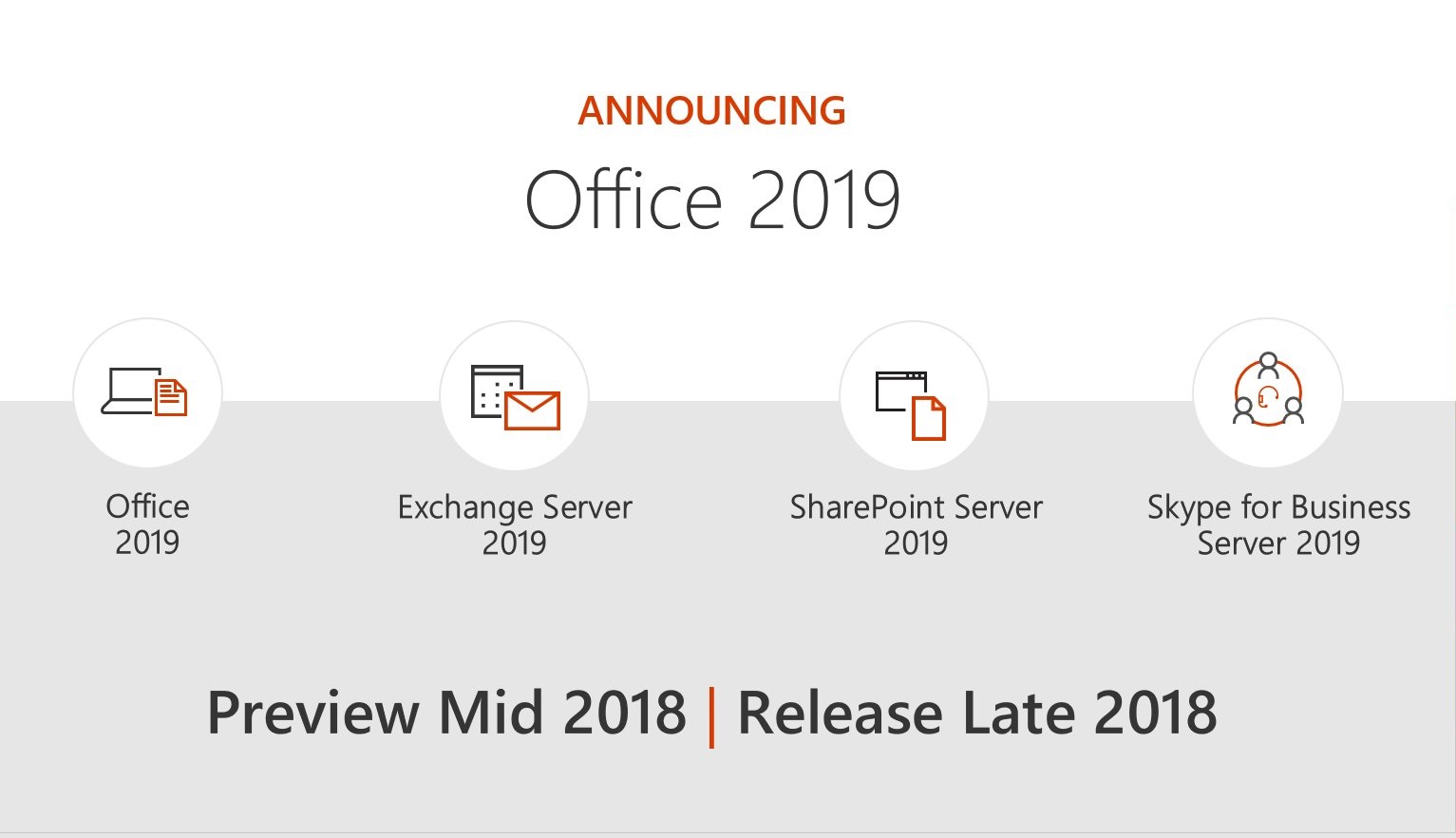 ANNOUNCING

Office 2019

Office 2019

Exchange Server 2019

SharePoint Server 2019

Skype for Business Server 2019

Preview Mid 2018 | Release Late 2018